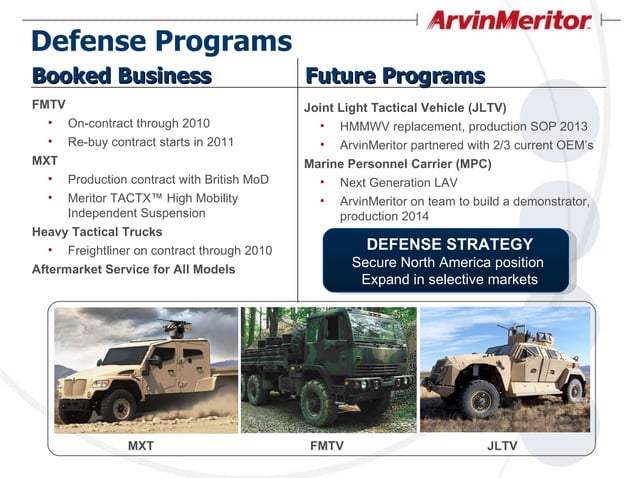 ArvinMeritor

Defense Programs

Booked Business

FMTV
• On-contract through 2010
• Re-buy contract starts in 2011

MXT
• Production contract with British MoD
• Meritor TACTX™ High Mobility Independent Suspension

Heavy Tactical Trucks
• Freightliner on contract through 2010

Aftermarket Service for All Models

Future Programs

Joint Light Tactical Vehicle (JLTV)
• HMMWV replacement, production SOP 2013
• ArvinMeritor partnered with 2/3 current OEM's

Marine Personnel Carrier (MPC)
• Next Generation LAV
• ArvinMeritor on team to build a demonstrator, production 2014

DEFENSE STRATEGY
Secure North America position
Expand in selective markets

MXT

FMTV

JLTV